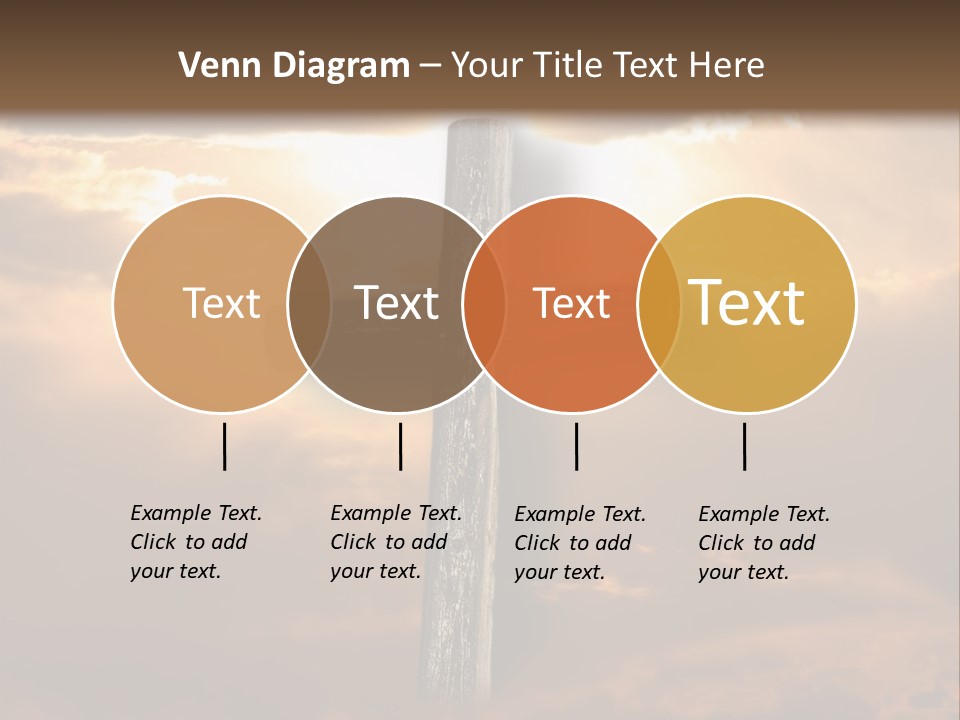 Venn Diagram – Your Title Text Here

Text

Text

Text

Text

Example Text. Click to add your text.

Example Text. Click to add your text.

Example Text. Click to add your text.

Example Text. Click to add your text.